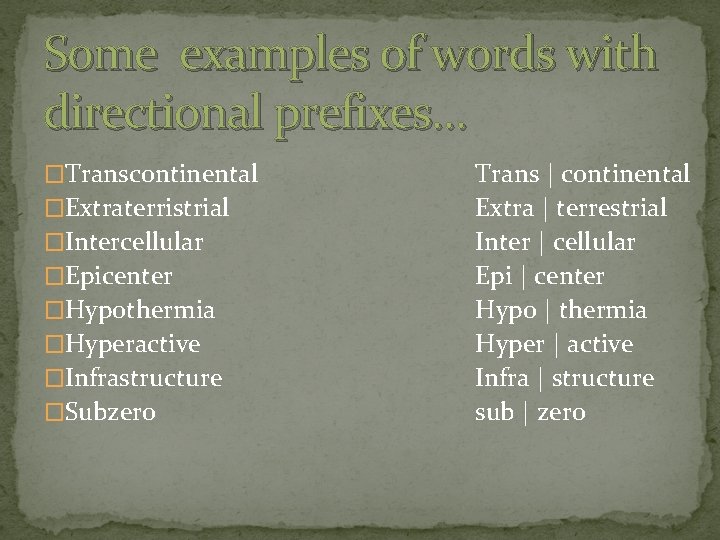 Some examples of words with directional prefixes…

□Transcontinental
□Extraterristrial
□Intercellular
□Epicenter
□Hypothermia
□Hyperactive
□Infrastructure
□Subzero

Trans | continental
Extra | terrestrial
Inter | cellular
Epi | center
Hypo | thermia
Hyper | active
Infra | structure
sub | zero